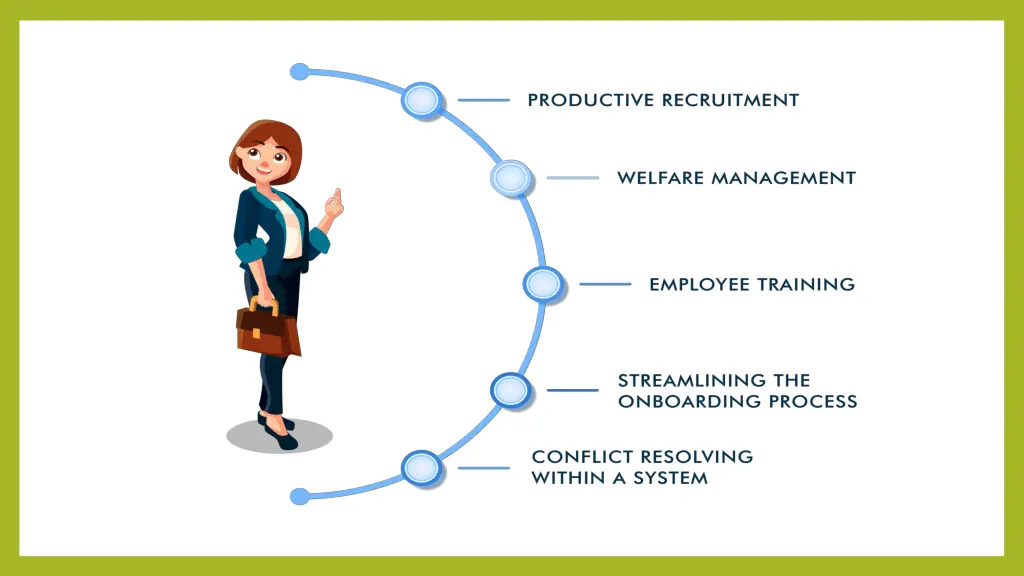 PRODUCTIVE RECRUITMENT

WELFARE MANAGEMENT

EMPLOYEE TRAINING

STREAMLINING THE ONBOARDING PROCESS

CONFLICT RESOLVING WITHIN A SYSTEM